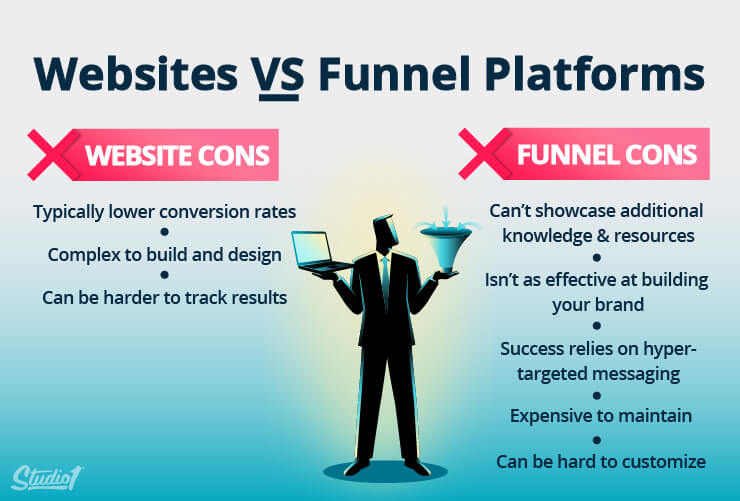 Websites VS Funnel Platforms

WEBSITE CONS

Typically lower conversion rates
•
Complex to build and design
•
Can be harder to track results

FUNNEL CONS

Can't showcase additional knowledge & resources
•
Isn't as effective at building your brand
•
Success relies on hyper-targeted messaging
•
Expensive to maintain
•
Can be hard to customize

Studio1